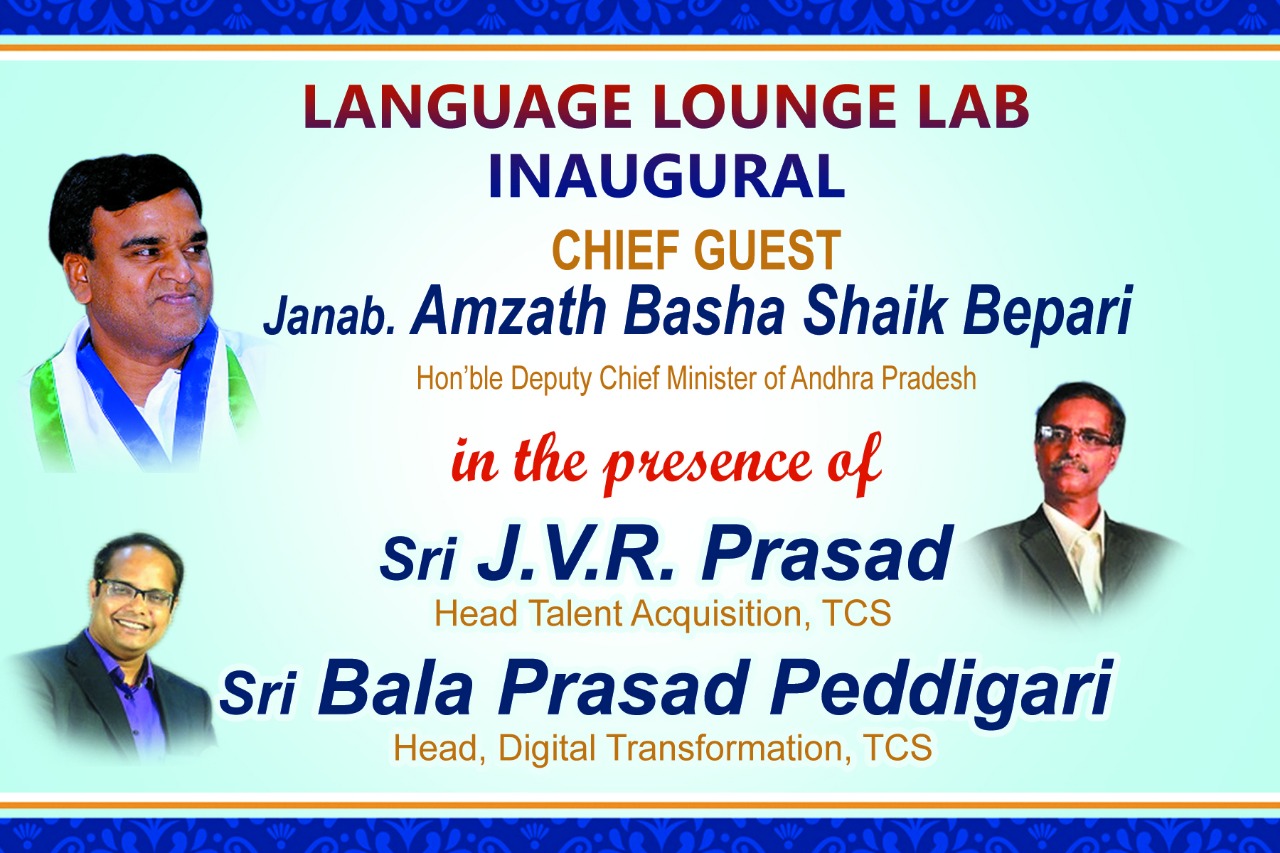 LANGUAGE LOUNGE LAB
INAUGURAL

CHIEF GUEST
Janab. Amzath Basha Shaik Bepari
Hon'ble Deputy Chief Minister of Andhra Pradesh

in the presence of

Sri J.V.R. Prasad
Head Talent Acquisition, TCS

Sri Bala Prasad Peddigari
Head, Digital Transformation, TCS